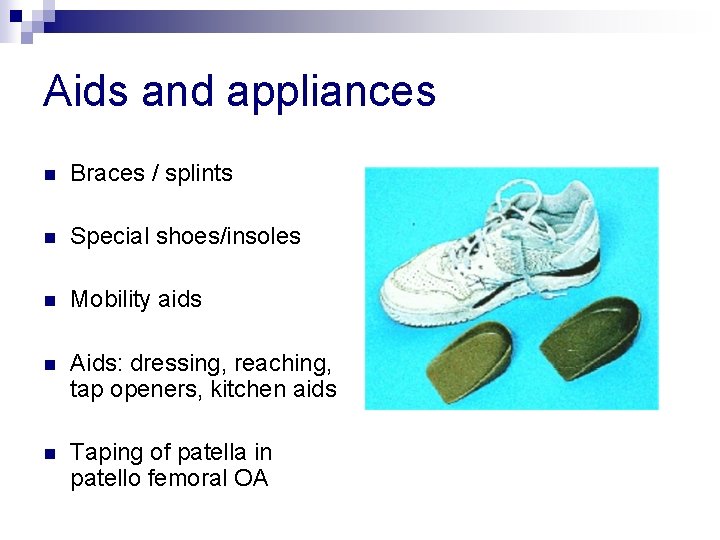 Aids and appliances

• Braces / splints

• Special shoes/insoles

• Mobility aids

• Aids: dressing, reaching, tap openers, kitchen aids

• Taping of patella in patello femoral OA